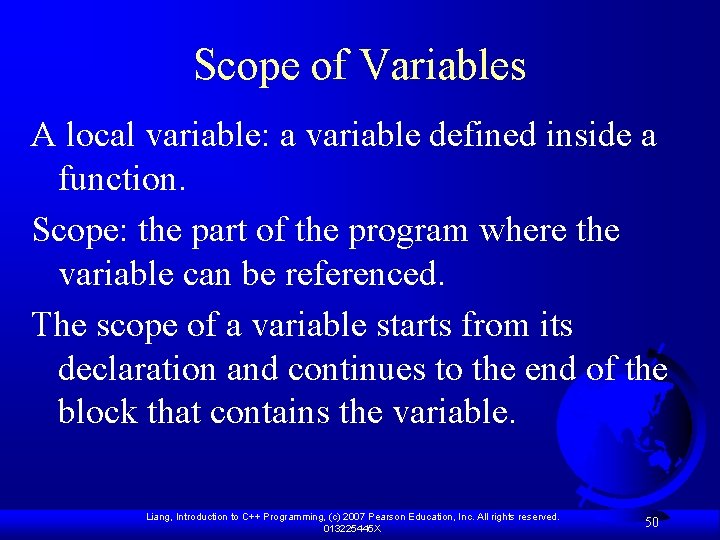 Scope of Variables

A local variable: a variable defined inside a function.

Scope: the part of the program where the variable can be referenced.

The scope of a variable starts from its declaration and continues to the end of the block that contains the variable.

Liang, Introduction to C++ Programming, (c) 2007 Pearson Education, Inc. All rights reserved. 013225445X

50